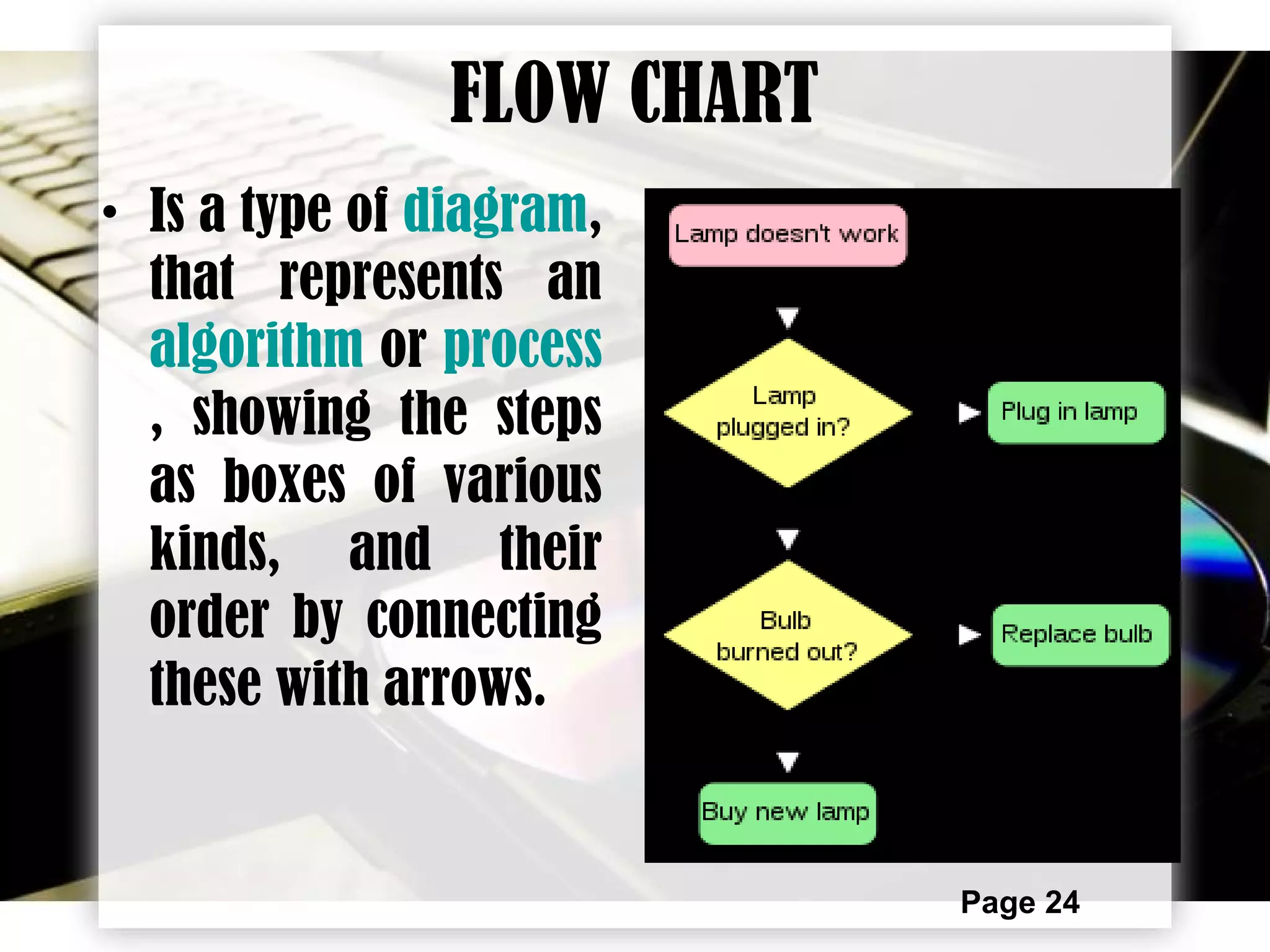 FLOW CHART

• Is a type of diagram, that represents an algorithm or process , showing the steps as boxes of various kinds, and their order by connecting these with arrows.

Lamp doesn't work

Lamp plugged in?

Plug in lamp

Bulb burned out?

Replace bulb

Buy new lamp

Page 24